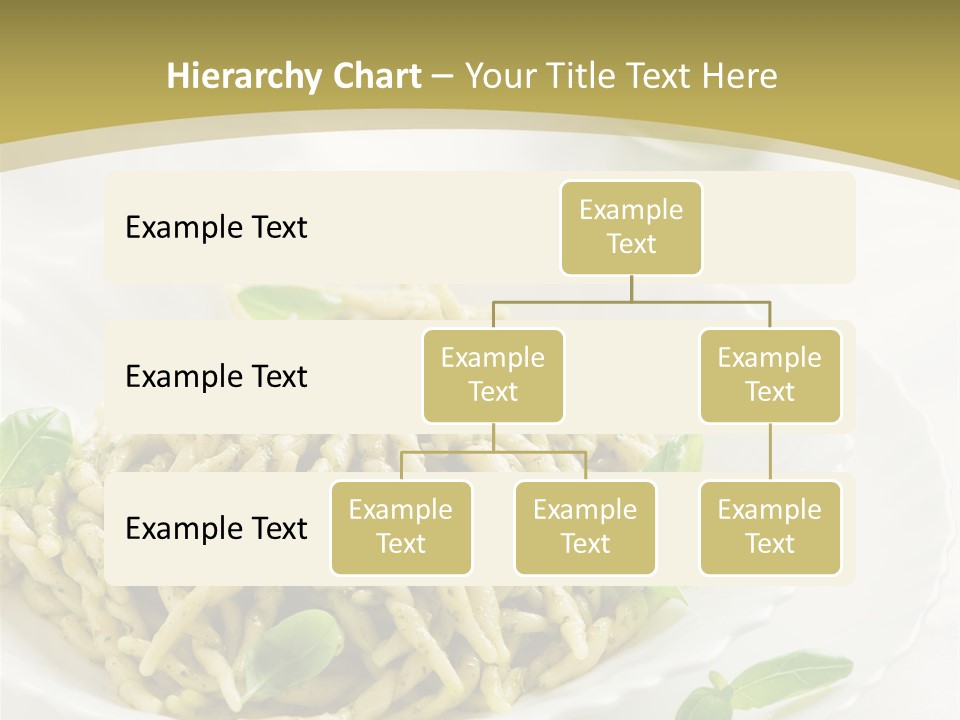 Hierarchy Chart – Your Title Text Here

Example Text

Example Text

Example Text

Example Text

Example Text

Example Text

Example Text

Example Text

Example Text